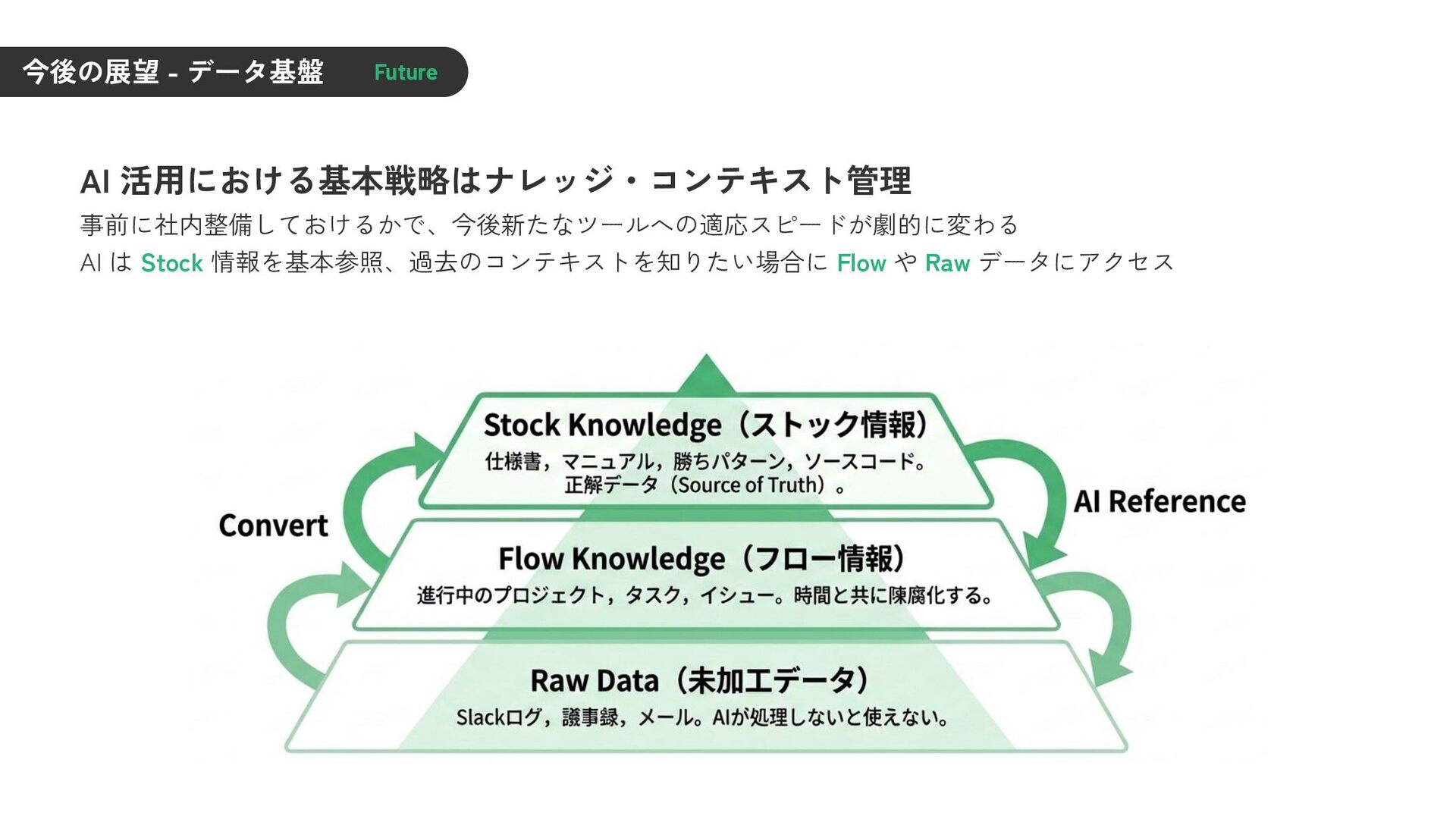 今後の展望 - データ基盤 Future

AI 活用における基本戦略はナレッジ・コンテキスト管理

事前に社内整備しておけるかで、今後新たなツールへの適応スピードが劇的に変わる
AI は Stock 情報を基本参照、過去のコンテキストを知りたい場合に Flow や Raw データにアクセス

Stock Knowledge（ストック情報）
仕様書，マニュアル，勝ちパターン，ソースコード。正解データ（Source of Truth）。

Convert

AI Reference

Flow Knowledge（フロー情報）
進行中のプロジェクト，タスク，イシュー。時間と共に陳腐化する。

Raw Data（未加工データ）
Slackログ，議事録，メール。AIが処理しないと使えない。